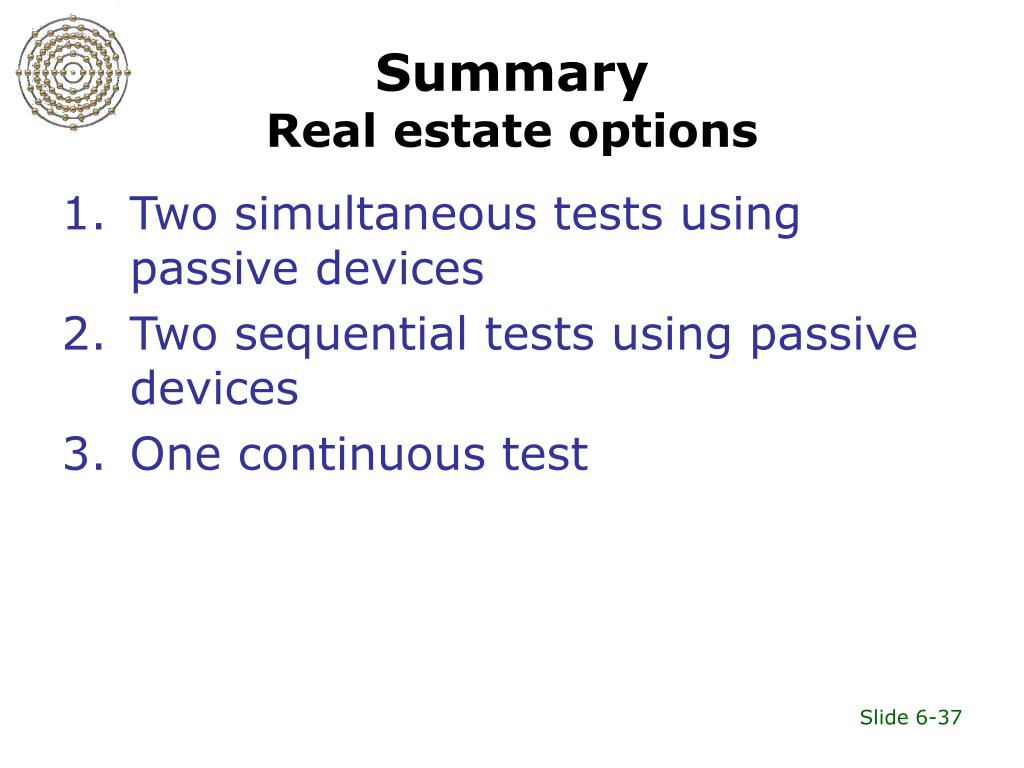 Summary
Real estate options

1. Two simultaneous tests using passive devices
2. Two sequential tests using passive devices
3. One continuous test

Slide 6-37